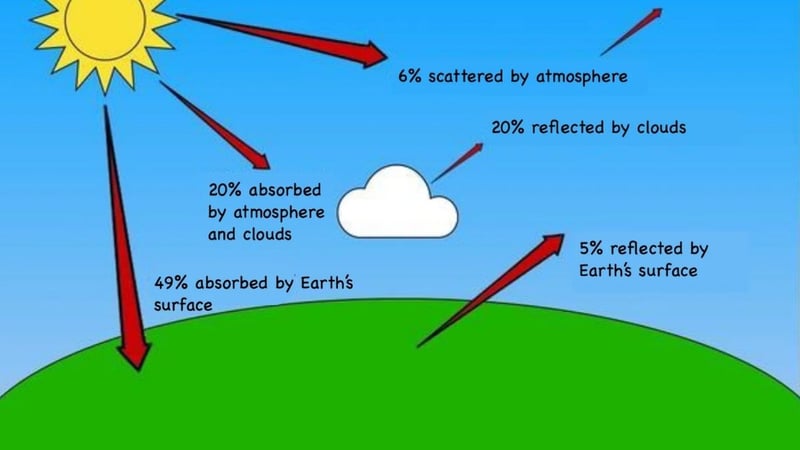 6% scattered by atmosphere

20% reflected by clouds

20% absorbed by atmosphere and clouds

5% reflected by Earth's surface

49% absorbed by Earth's surface